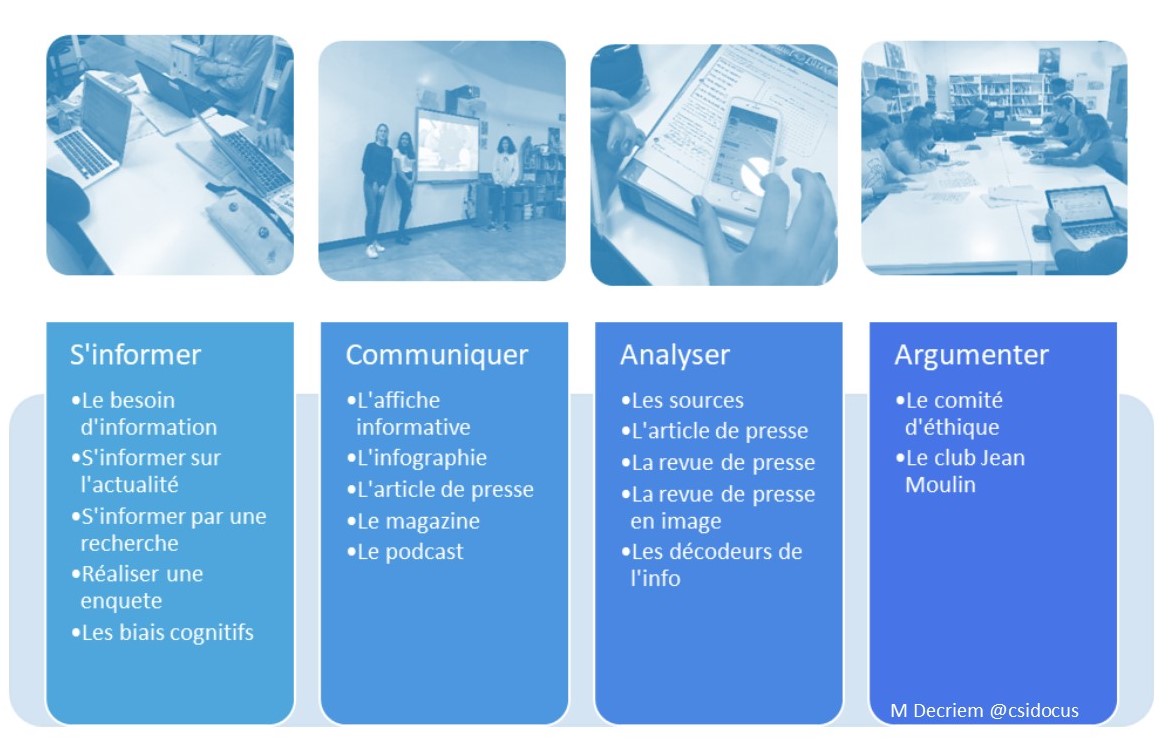 S'informer
•Le besoin d'information
•S'informer sur l'actualité
•S'informer par une recherche
•Réaliser une enquete
•Les biais cognitifs

Communiquer
•L'affiche informative
•L'infographie
•L'article de presse
•Le magazine
•Le podcast

Analyser
•Les sources
•L'article de presse
•La revue de presse
•La revue de presse en image
•Les décodeurs de l'info

Argumenter
•Le comité d'éthique
•Le club Jean Moulin

M Decriem @csidocus